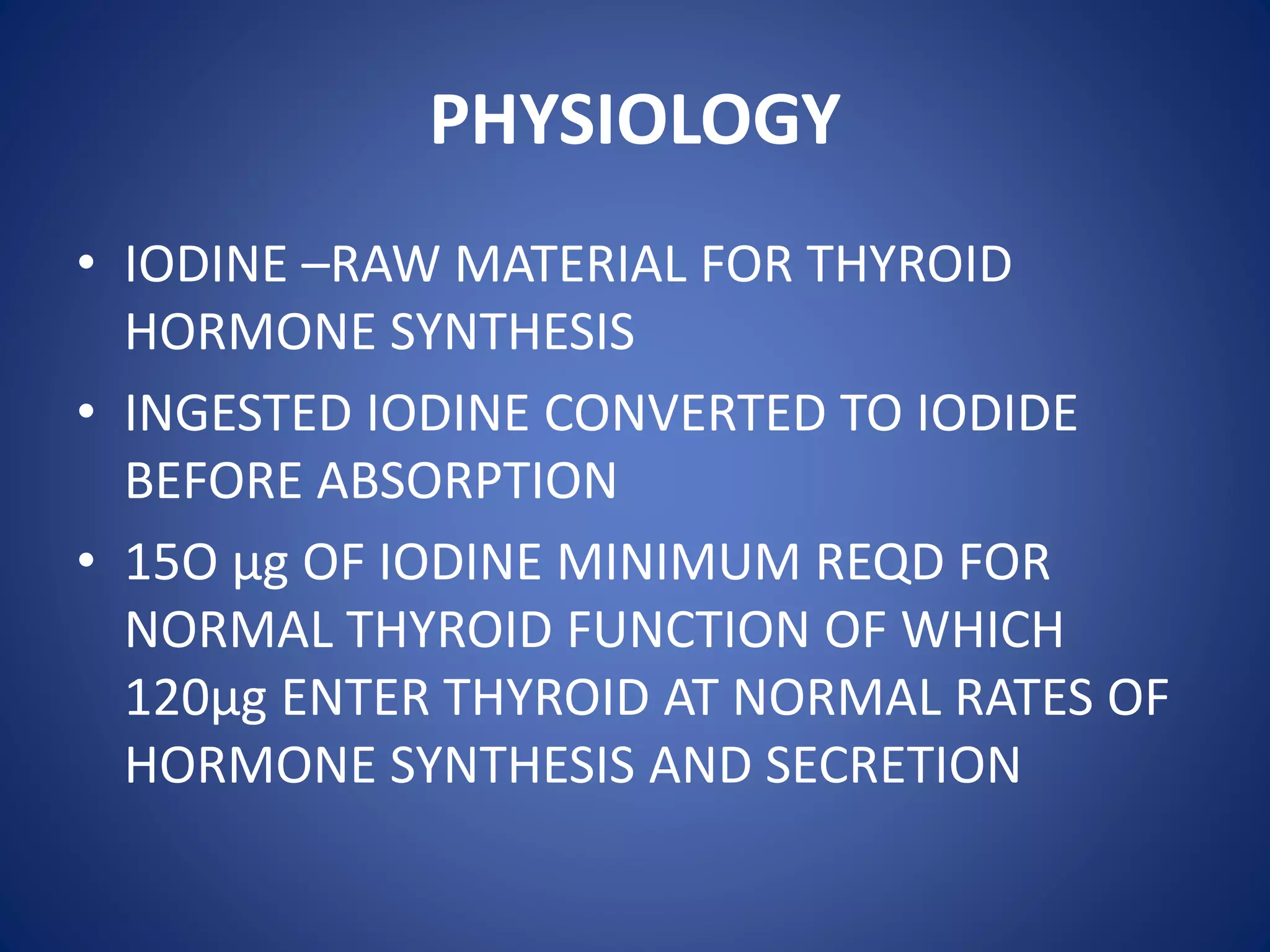 PHYSIOLOGY

• IODINE –RAW MATERIAL FOR THYROID HORMONE SYNTHESIS

• INGESTED IODINE CONVERTED TO IODIDE BEFORE ABSORPTION

• 15O µg OF IODINE MINIMUM REQD FOR NORMAL THYROID FUNCTION OF WHICH 120µg ENTER THYROID AT NORMAL RATES OF HORMONE SYNTHESIS AND SECRETION